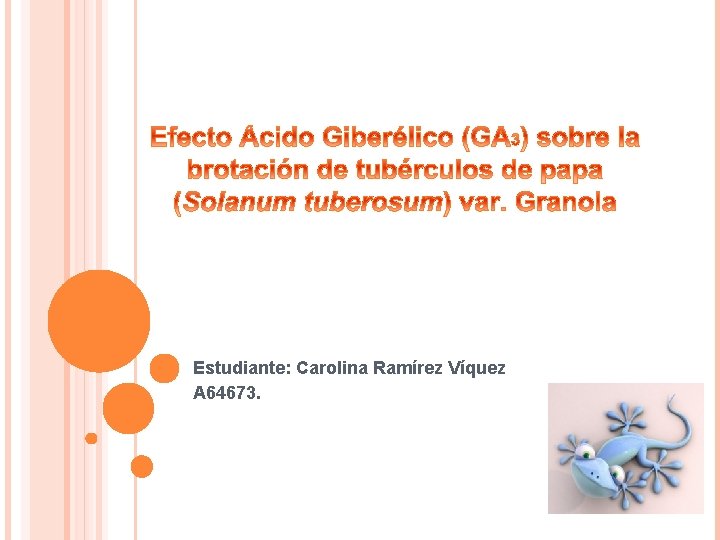 Efecto Ácido Giberélico ($GA_3$) sobre la brotación de tubérculos de papa (Solanum tuberosum) var. Granola

Estudiante: Carolina Ramírez Víquez
A64673.